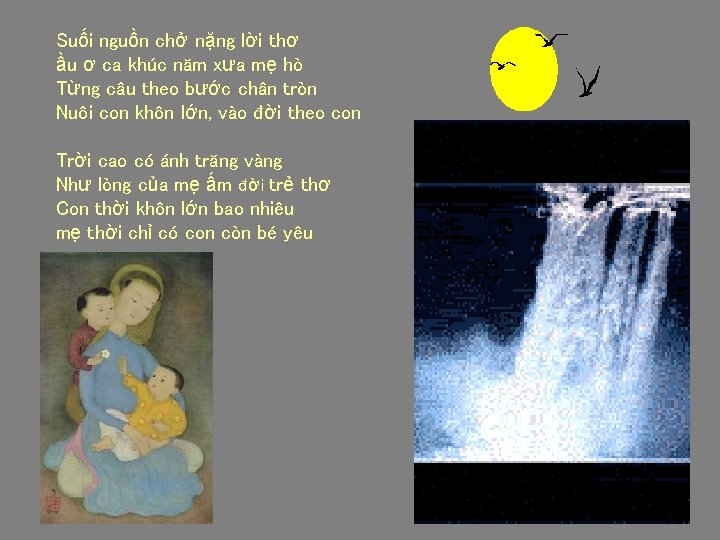 Suối nguồn chở nặng lời thơ
ầu ơ ca khúc năm xưa mẹ hò
Từng câu theo bước chân tròn
Nuôi con khôn lớn, vào đời theo con

Trời cao có ánh trăng vàng
Như lòng của mẹ ấm đời trẻ thơ
Con thời khôn lớn bao nhiêu
mẹ thời chỉ có con còn bé yêu